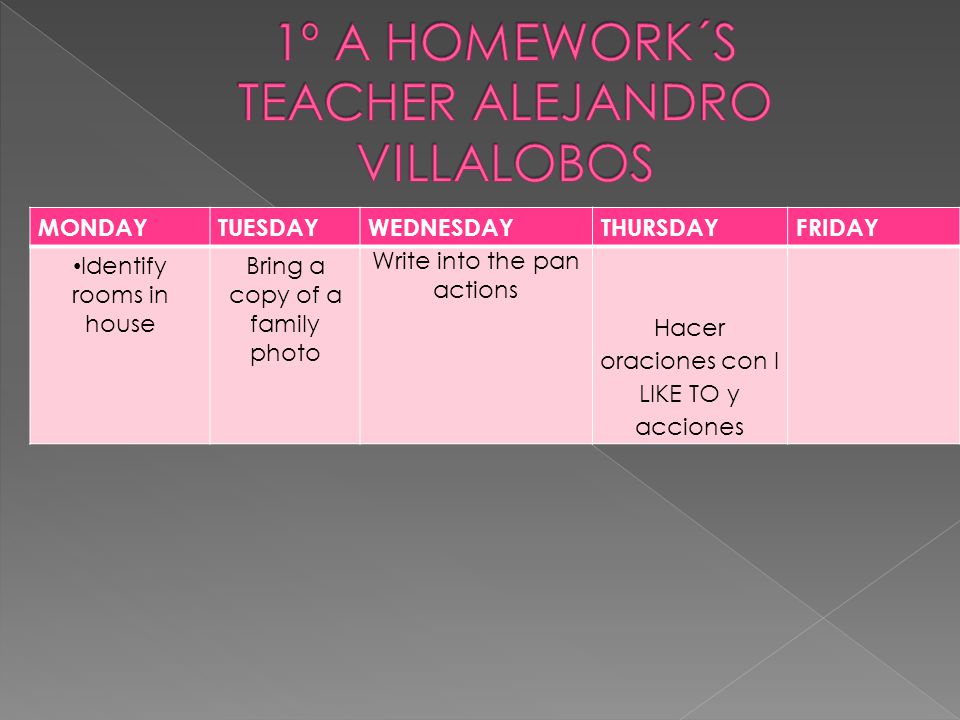 1º A HOMEWORK´S TEACHER ALEJANDRO VILLALOBOS

| MONDAY | TUESDAY | WEDNESDAY | THURSDAY | FRIDAY |
|---|---|---|---|---|
| •Identify rooms in house | Bring a copy of a family photo | Write into the pan actions | Hacer oraciones con I LIKE TO y acciones | |